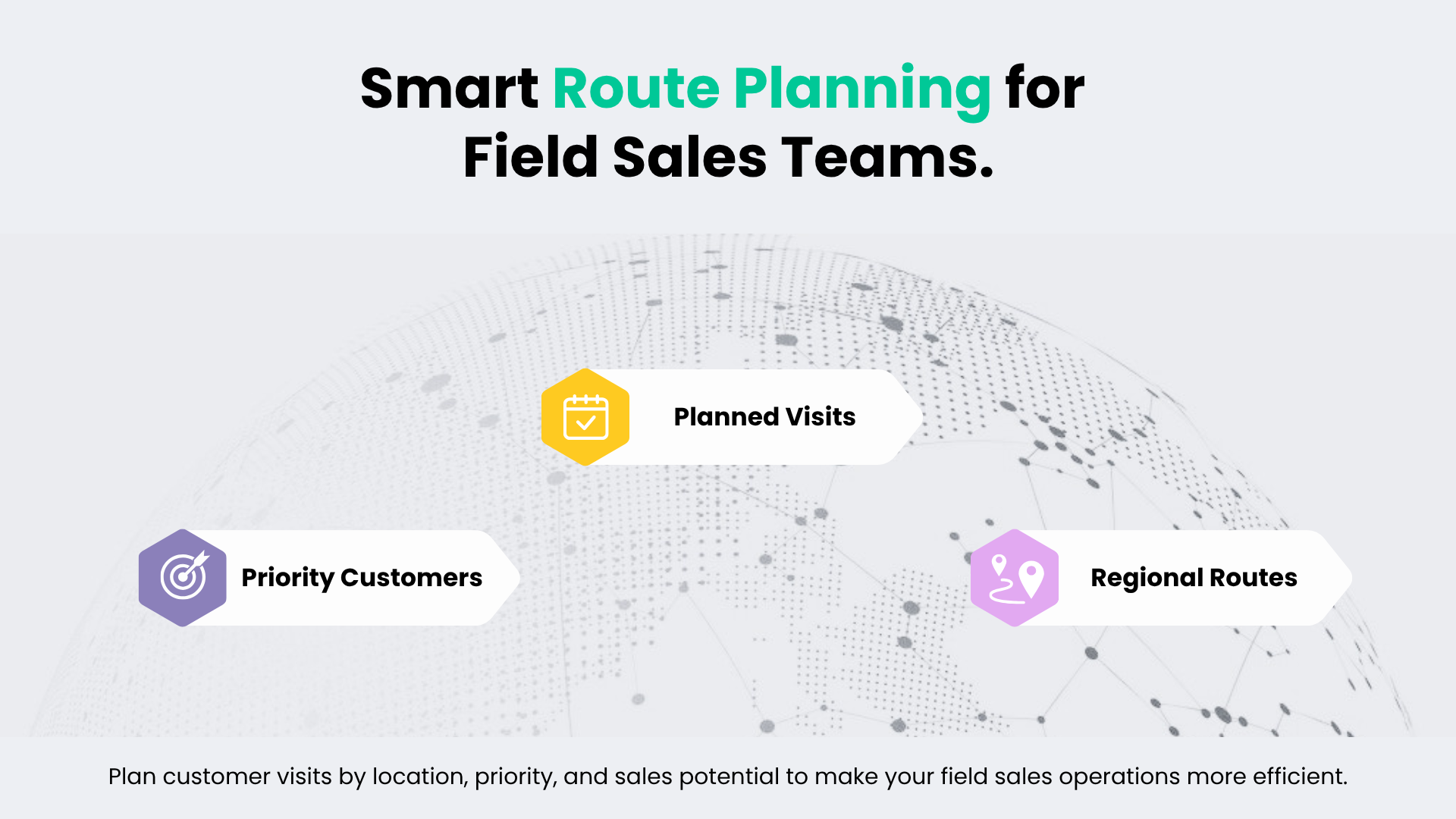 Smart Route Planning for Field Sales Teams.

Planned Visits

Priority Customers

Regional Routes

Plan customer visits by location, priority, and sales potential to make your field sales operations more efficient.